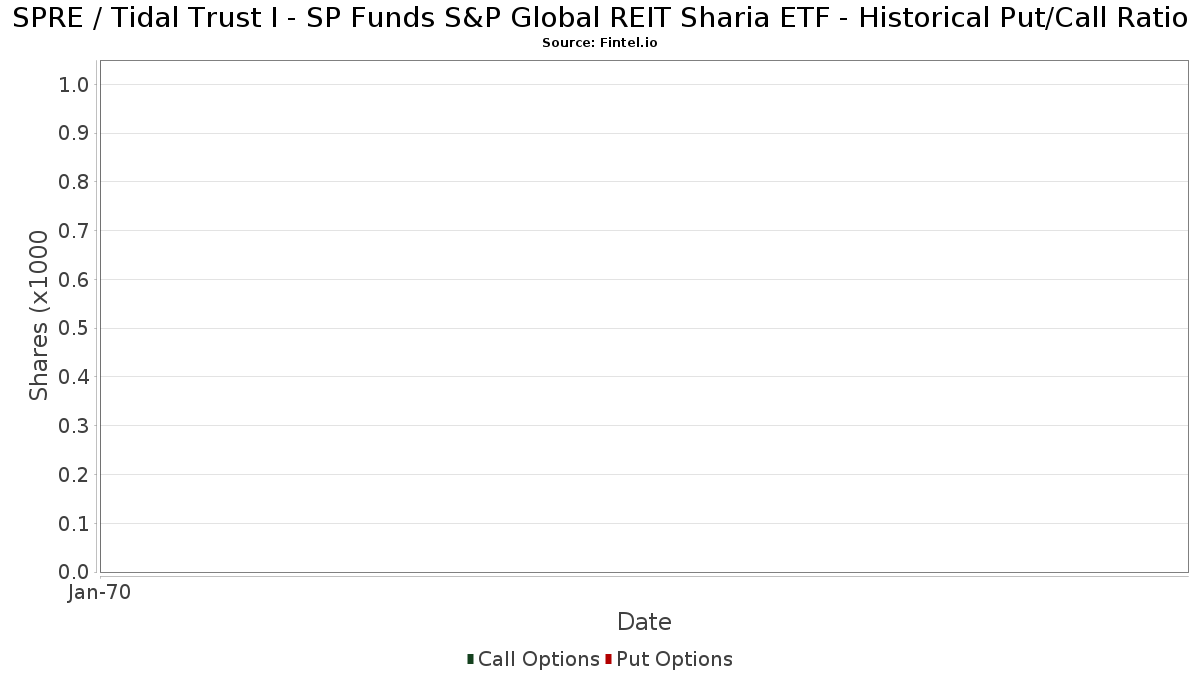 SPRE / Tidal Trust I - SP Funds S&P Global REIT Sharia ETF - Historical Put/Call Ratio
Source: Fintel.io

Shares (x1000

1.0
0.9
0.8
0.7
0.6
0.5
0.4
0.3
0.2
0.1
0.0

Jan-70

Date

Call Options Put Options